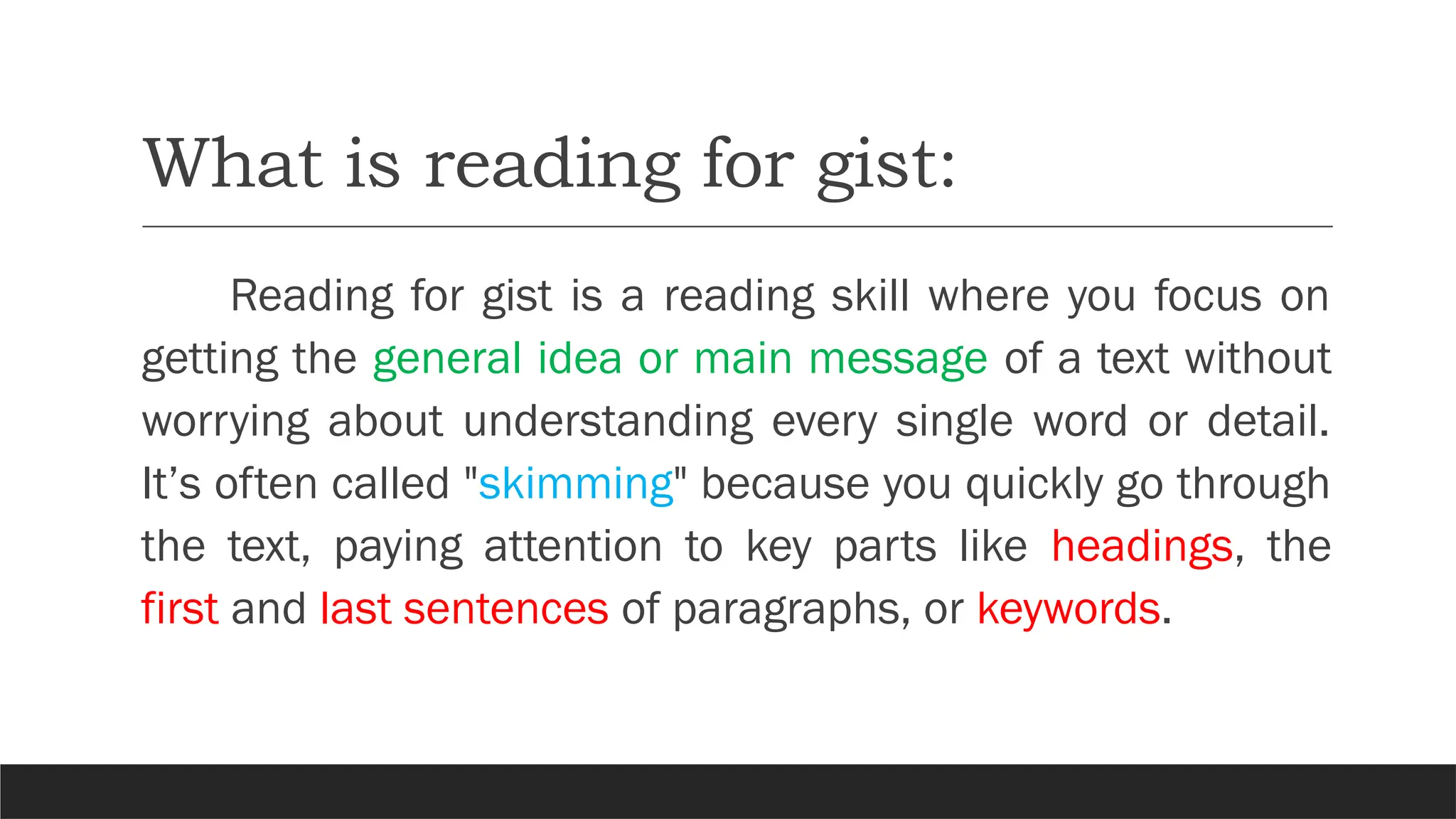 What is reading for gist:

Reading for gist is a reading skill where you focus on getting the general idea or main message of a text without worrying about understanding every single word or detail. It’s often called "skimming" because you quickly go through the text, paying attention to key parts like headings, the first and last sentences of paragraphs, or keywords.